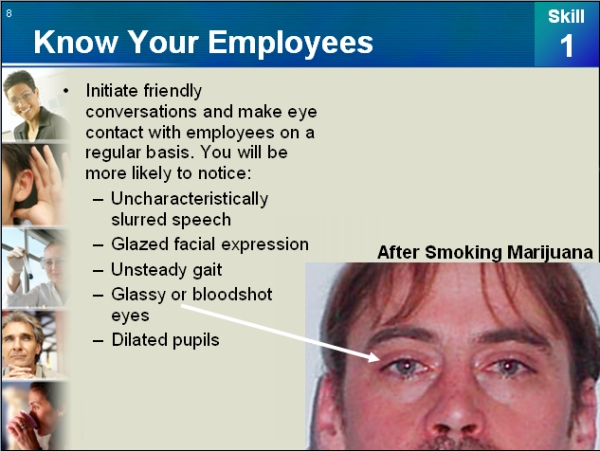 8

Know Your Employees

Skill 1

• Initiate friendly conversations and make eye contact with employees on a regular basis. You will be more likely to notice:
– Uncharacteristically slurred speech
– Glazed facial expression
– Unsteady gait
– Glassy or bloodshot eyes
– Dilated pupils

After Smoking Marijuana